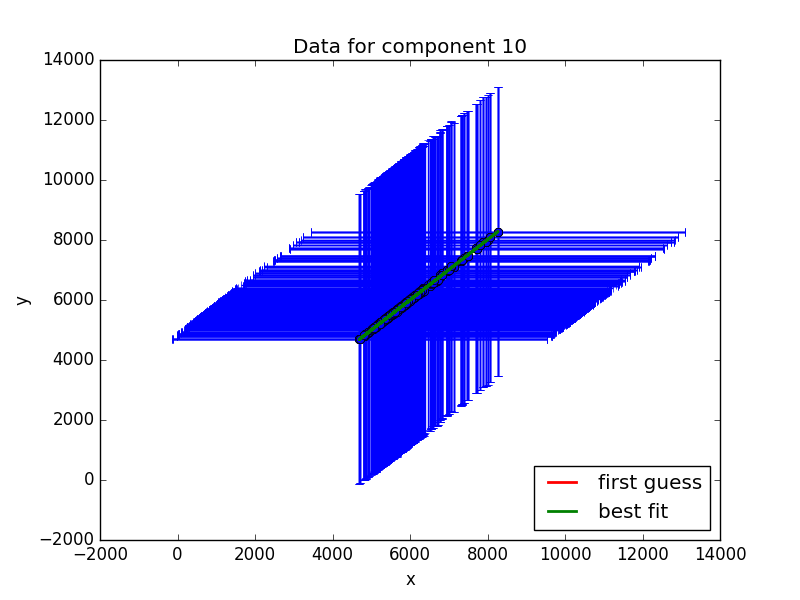 Data for component 10

14000
12000
10000
8000
6000
4000
2000
0
−2000

y

−2000 0 2000 4000 6000 8000 10000 12000 14000

x

first guess
best fit